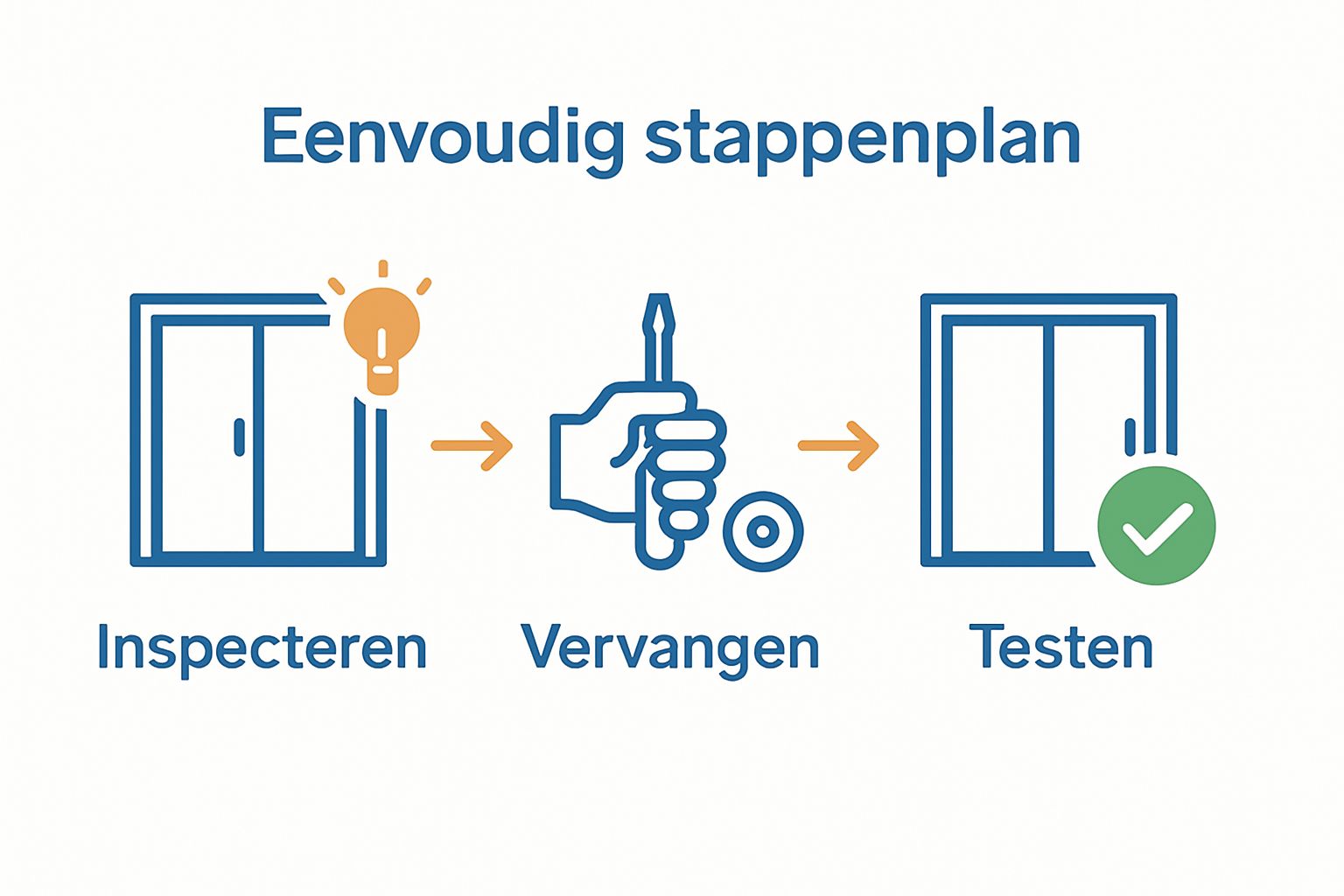 Eenvoudig stappenplan

Inspecteren

Vervangen

Testen